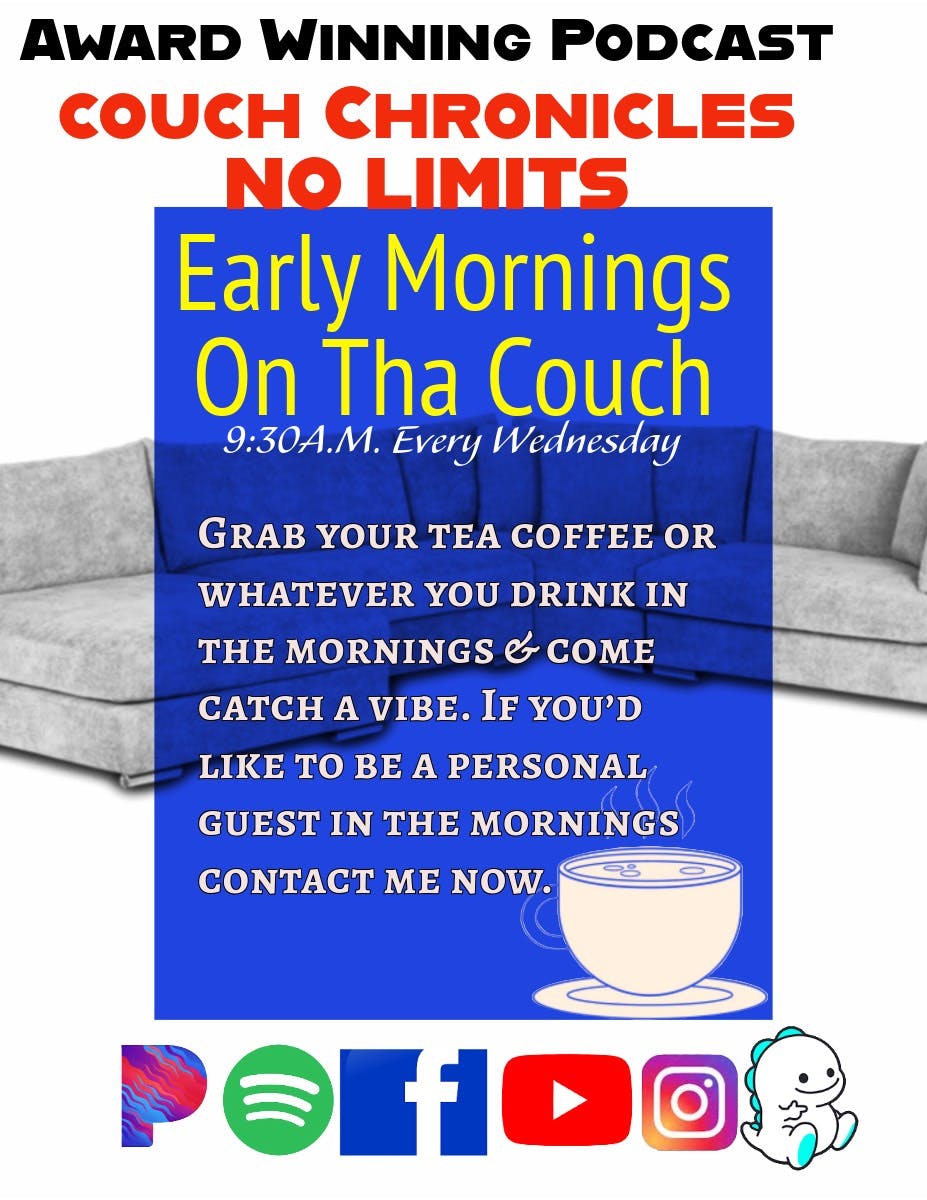 Award Winning Podcast
couch Chronicles
NO LIMITS

Early Mornings On Tha Couch
9:30A.M. Every Wednesday

Grab your tea coffee or whatever you drink in the mornings & come catch a vibe. If you'd like to be a personal guest in the mornings contact me now.